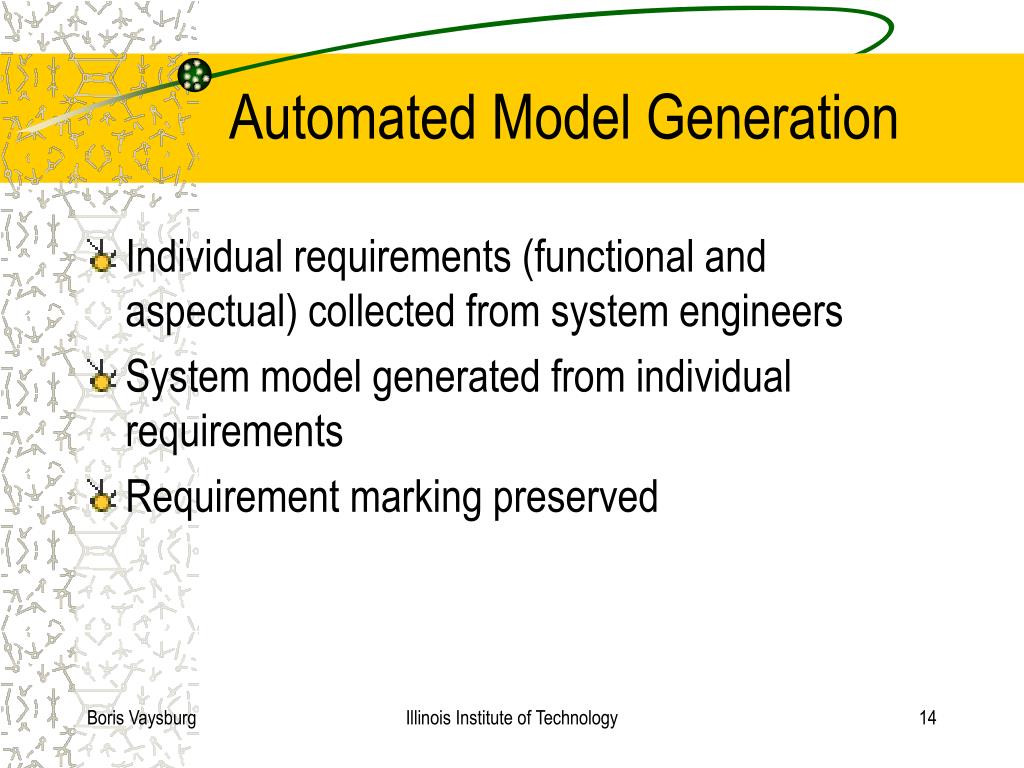 Automated Model Generation

Individual requirements (functional and aspectual) collected from system engineers

System model generated from individual requirements

Requirement marking preserved

Boris Vaysburg

Illinois Institute of Technology

14